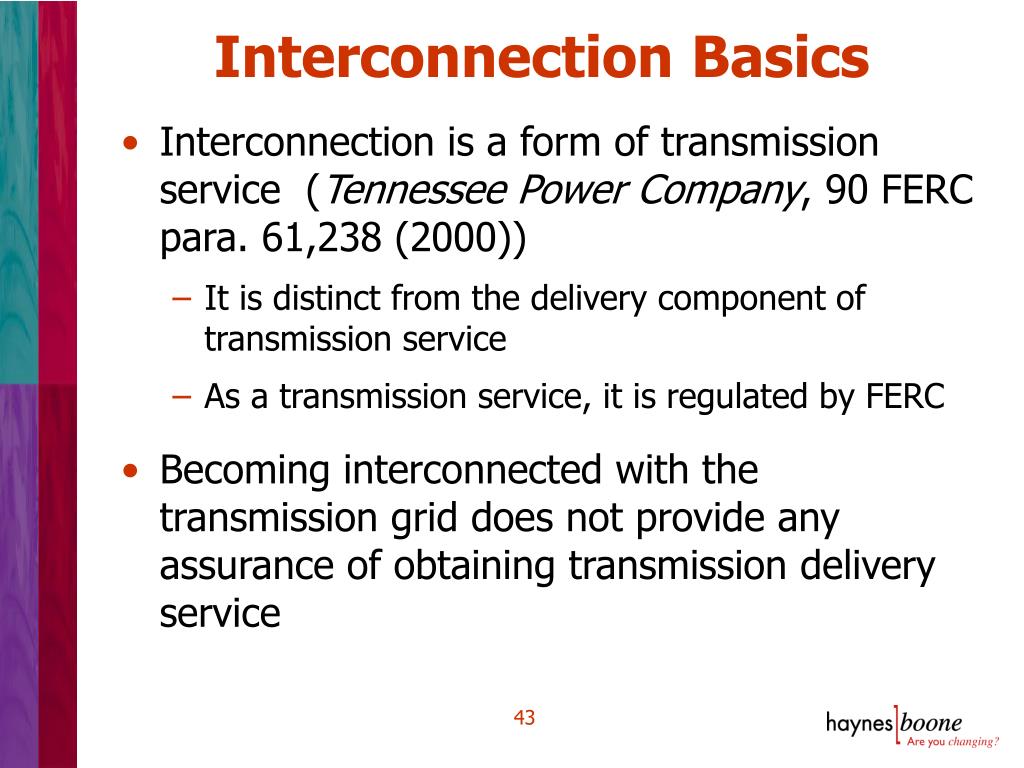 Interconnection Basics

• Interconnection is a form of transmission service (Tennessee Power Company, 90 FERC para. 61,238 (2000))

– It is distinct from the delivery component of transmission service

– As a transmission service, it is regulated by FERC

• Becoming interconnected with the transmission grid does not provide any assurance of obtaining transmission delivery service

43

haynes boone
Are you changing?